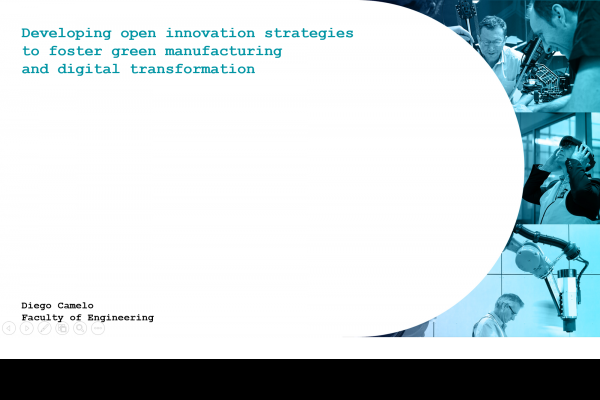 Developing open innovation strategies to foster green manufacturing and digital transformation

Diego Camelo
Faculty of Engineering